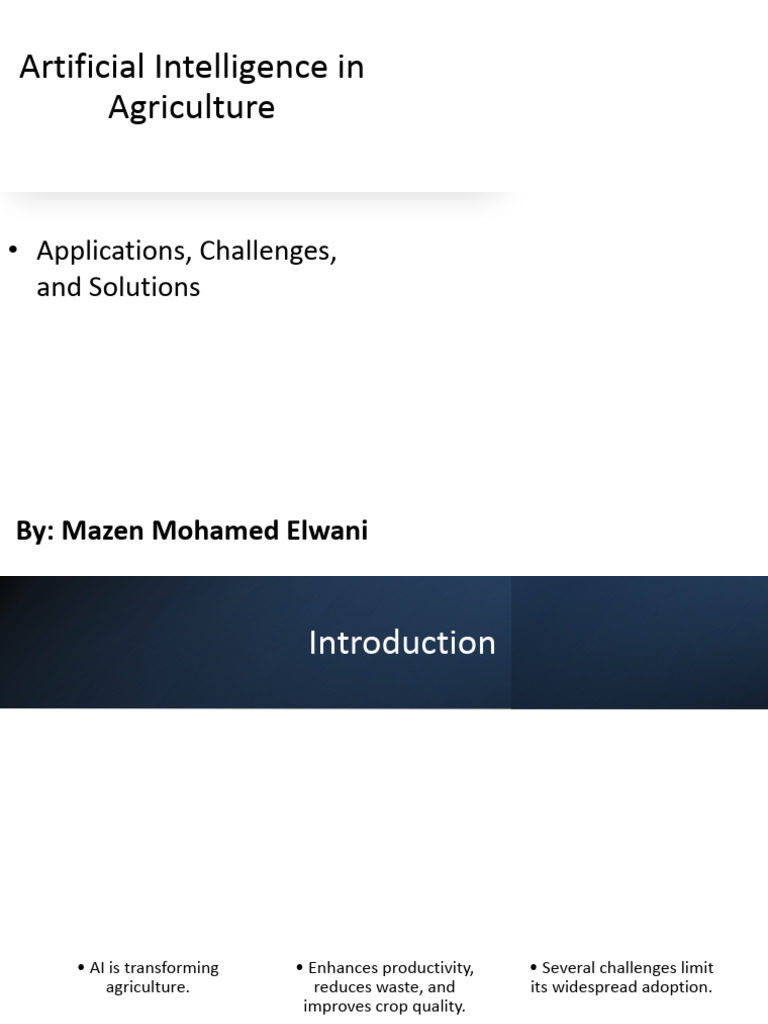 Artificial Intelligence in Agriculture

• Applications, Challenges, and Solutions

By: Mazen Mohamed Elwani

Introduction

• AI is transforming agriculture.

• Enhances productivity, reduces waste, and improves crop quality.

• Several challenges limit its widespread adoption.